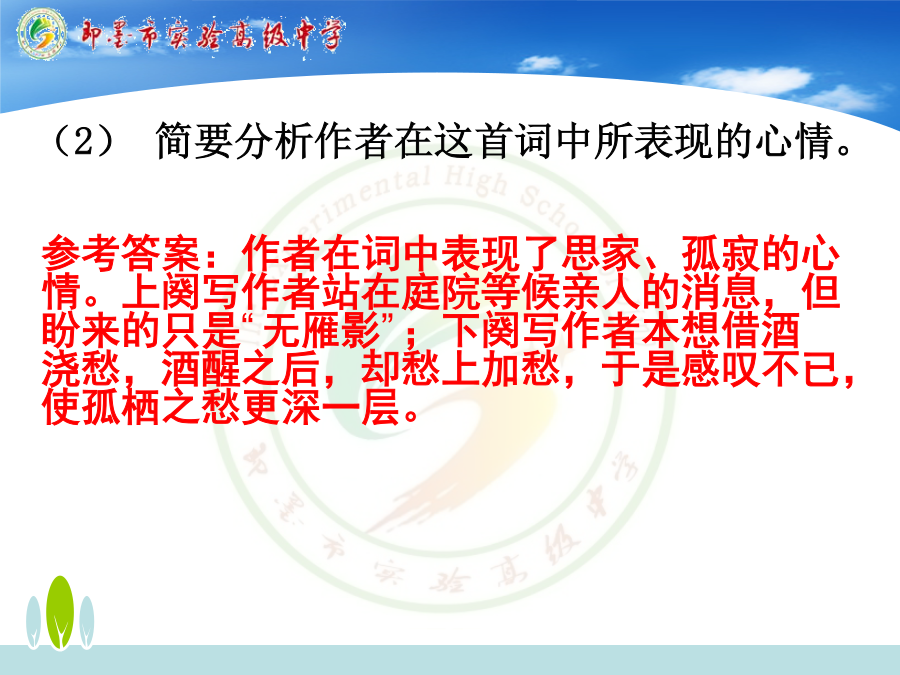 即墨市实验高级中学

（2） 简要分析作者在这首词中所表现的心情。

参考答案：作者在词中表现了思家、孤寂的心情。上阕写作者站在庭院等候亲人的消息，但盼来的只是“无雁影”；下阕写作者本想借酒浇愁，酒醒之后，却愁上加愁，于是感叹不已，使孤栖之愁更深一层。

Experimental High School
即墨市实验高级中学